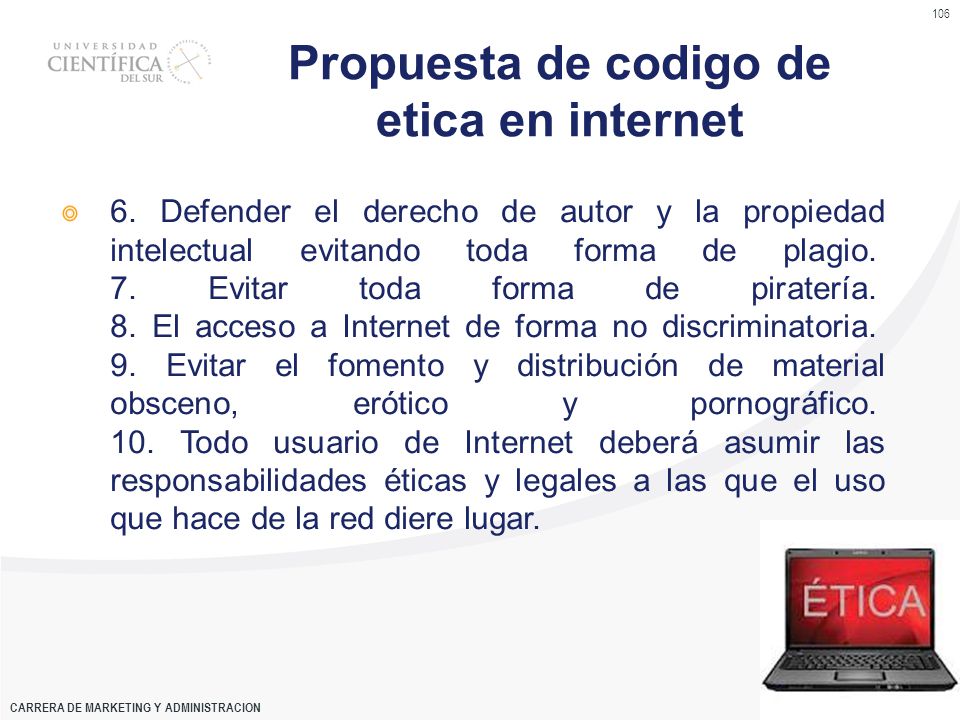 106

UNIVERSIDAD CIENTÍFICA DEL SUR

Propuesta de codigo de etica en internet

6. Defender el derecho de autor y la propiedad intelectual evitando toda forma de plagio.
7. Evitar toda forma de piratería.
8. El acceso a Internet de forma no discriminatoria.
9. Evitar el fomento y distribución de material obsceno, erótico y pornográfico.
10. Todo usuario de Internet deberá asumir las responsabilidades éticas y legales a las que el uso que hace de la red diere lugar.

ÉTICA

CARRERA DE MARKETING Y ADMINISTRACION